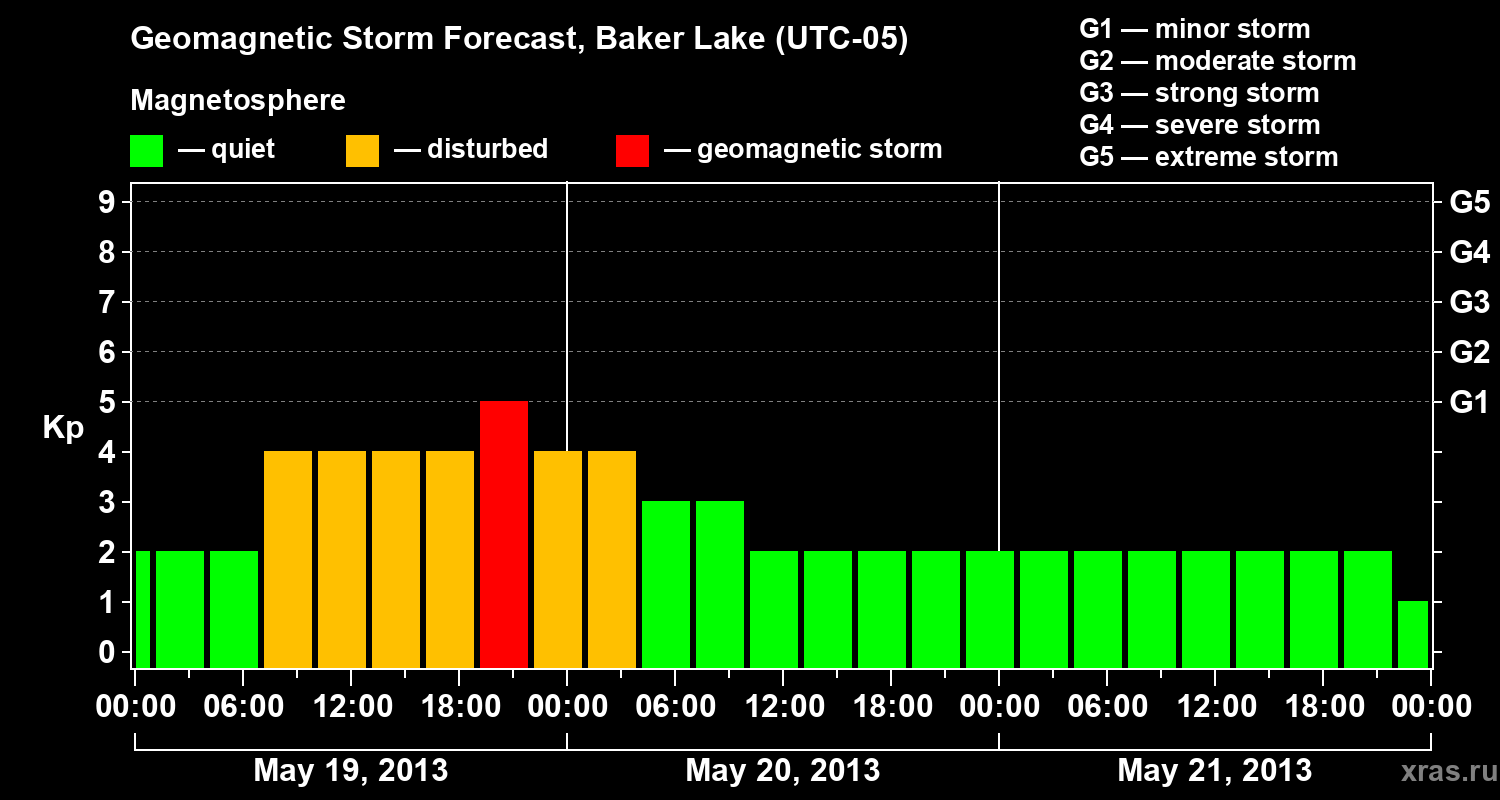 Geomagnetic Storm Forecast, Baker Lake (UTC-05)

Magnetosphere

— quiet — disturbed — geomagnetic storm

G1 — minor storm
G2 — moderate storm
G3 — strong storm
G4 — severe storm
G5 — extreme storm

Kp

9 8 7 6 5 4 3 2 1 0

G5 G4 G3 G2 G1

00:00 06:00 12:00 18:00 00:00 06:00 12:00 18:00 00:00 06:00 12:00 18:00 00:00

May 19, 2013 May 20, 2013 May 21, 2013

xras.ru